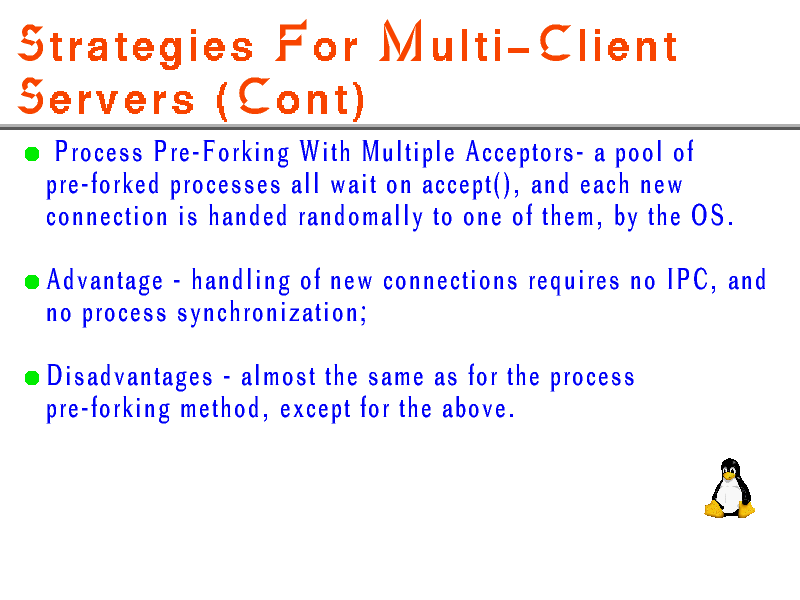 Strategies For Multi-Client Servers (Cont)

Process Pre-Forking With Multiple Acceptors- a pool of pre-forked processes all wait on accept(), and each new connection is handed randomally to one of them, by the OS.

Advantage - handling of new connections requires no IPC, and no process synchronization;

Disadvantages - almost the same as for the process pre-forking method, except for the above.